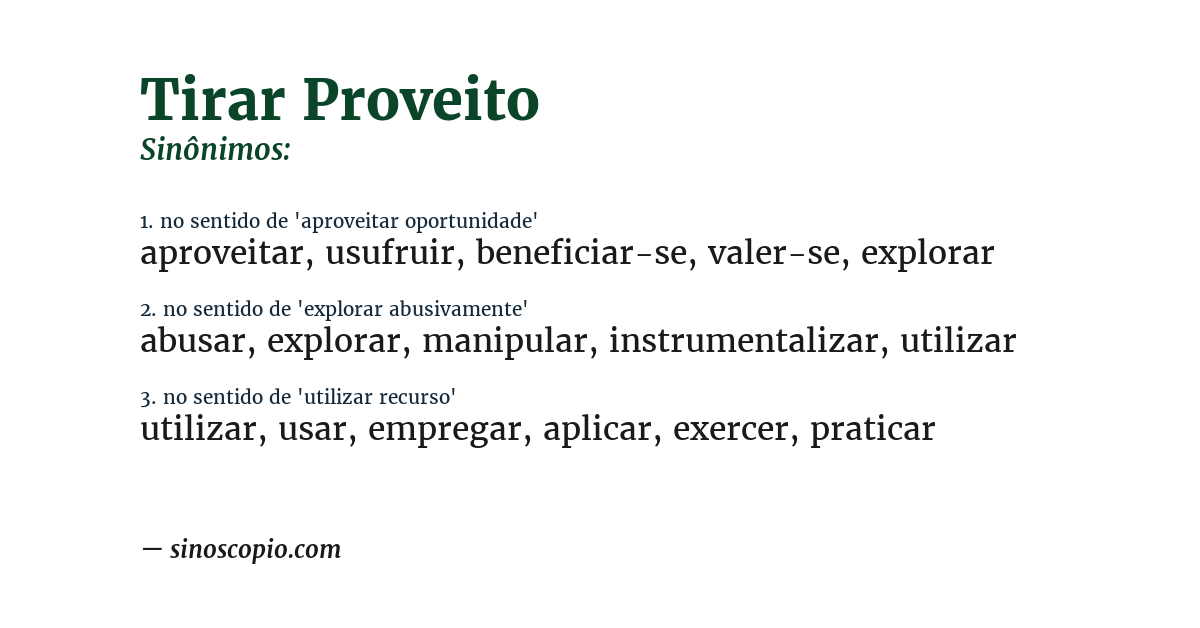 Tirar Proveito
Sinônimos:

1. no sentido de 'aproveitar oportunidade'
aproveitar, usufruir, beneficiar-se, valer-se, explorar

2. no sentido de 'explorar abusivamente'
abusar, explorar, manipular, instrumentalizar, utilizar

3. no sentido de 'utilizar recurso'
utilizar, usar, empregar, aplicar, exercer, praticar

— sinoscopio.com